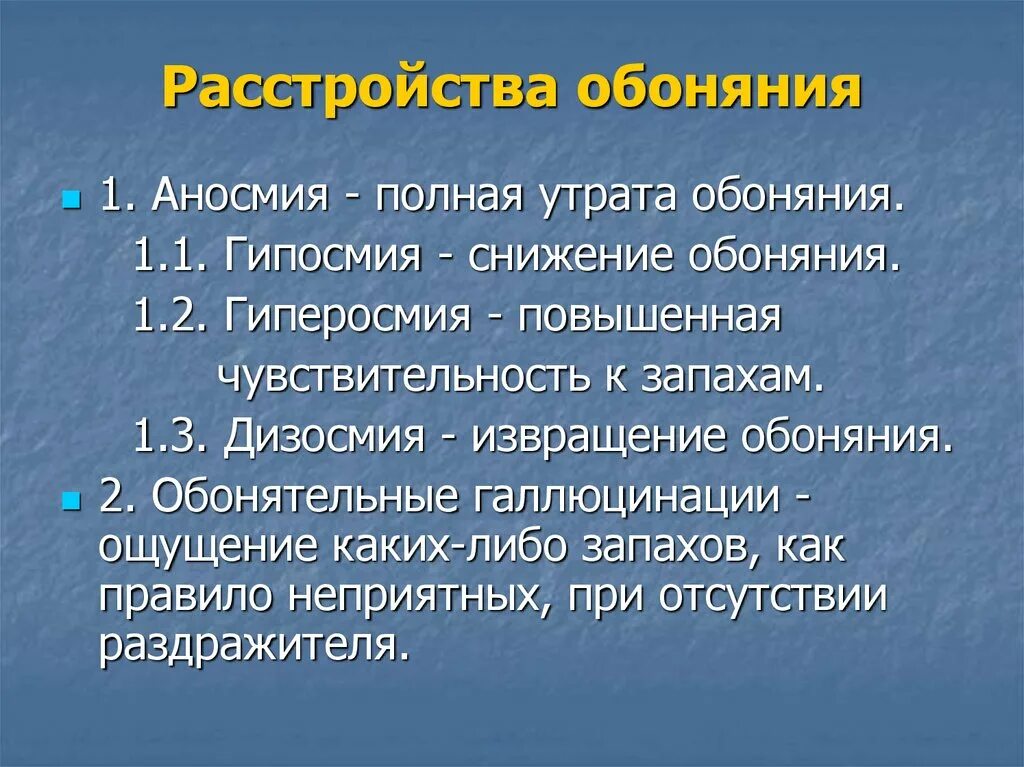 Расстройства обоняния

1. Аносмия - полная утрата обоняния.

1.1. Гипосмия - снижение обоняния.

1.2. Гиперосмия - повышенная чувствительность к запахам.

1.3. Дизосмия - извращение обоняния.

2. Обонятельные галлюцинации - ощущение каких-либо запахов, как правило неприятных, при отсутствии раздражителя.